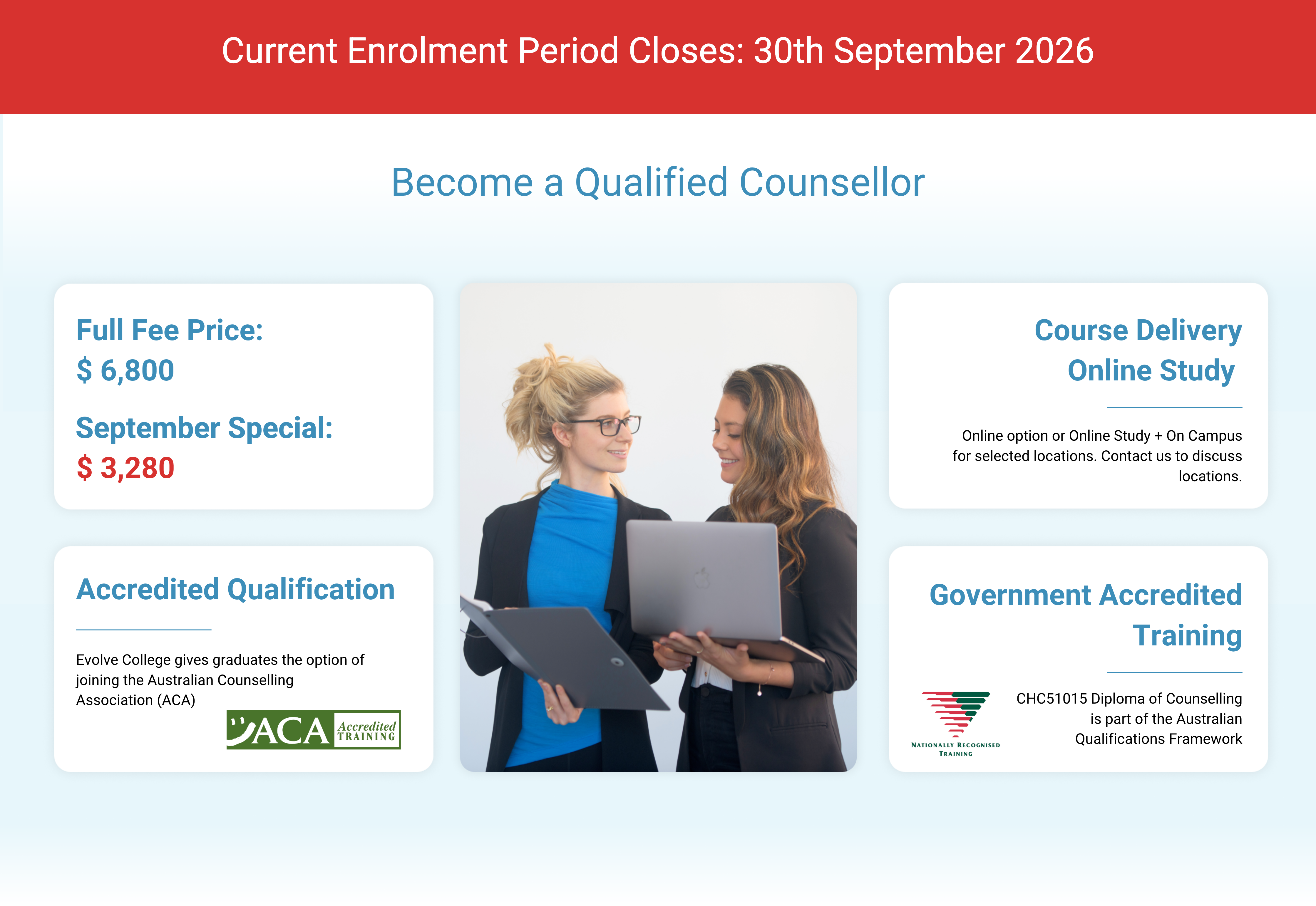 Current Enrolment Period Closes: 30th September 2026

Become a Qualified Counsellor

Full Fee Price:
$ 6,800

September Special:
$ 3,280

Accredited Qualification

Evolve College gives graduates the option of joining the Australian Counselling Association (ACA)

ACA Accredited TRAINING

Course Delivery
Online Study

Online option or Online Study + On Campus for selected locations. Contact us to discuss locations.

Government Accredited Training

NATIONALLY RECOGNISED TRAINING

CHC51015 Diploma of Counselling is part of the Australian Qualifications Framework